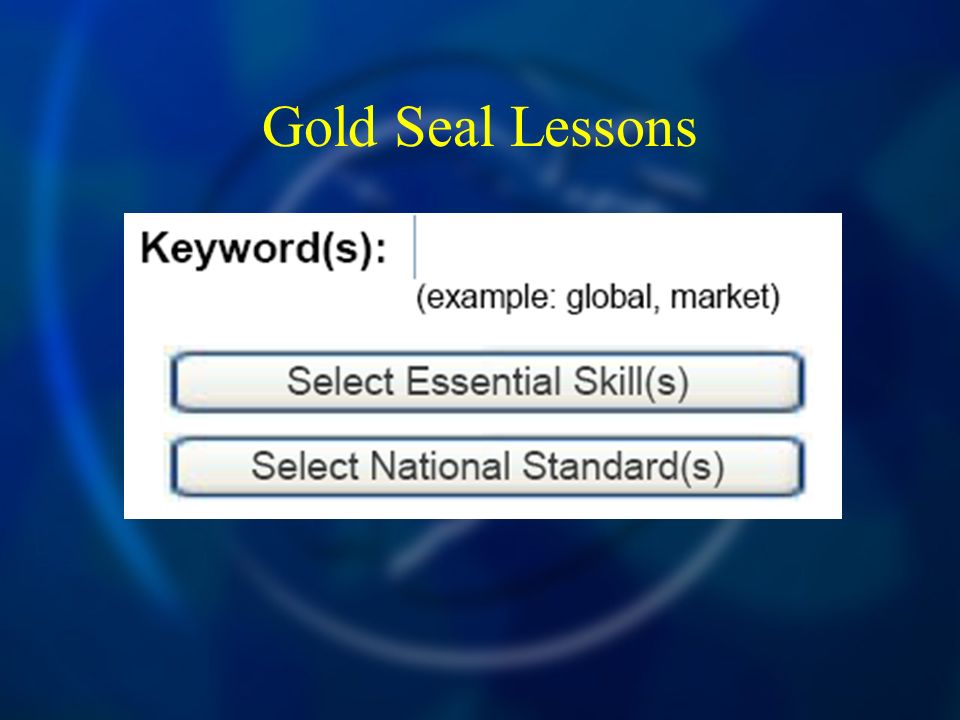 Gold Seal Lessons

Keyword(s):

(example: global, market)

Select Essential Skill(s)

Select National Standard(s)